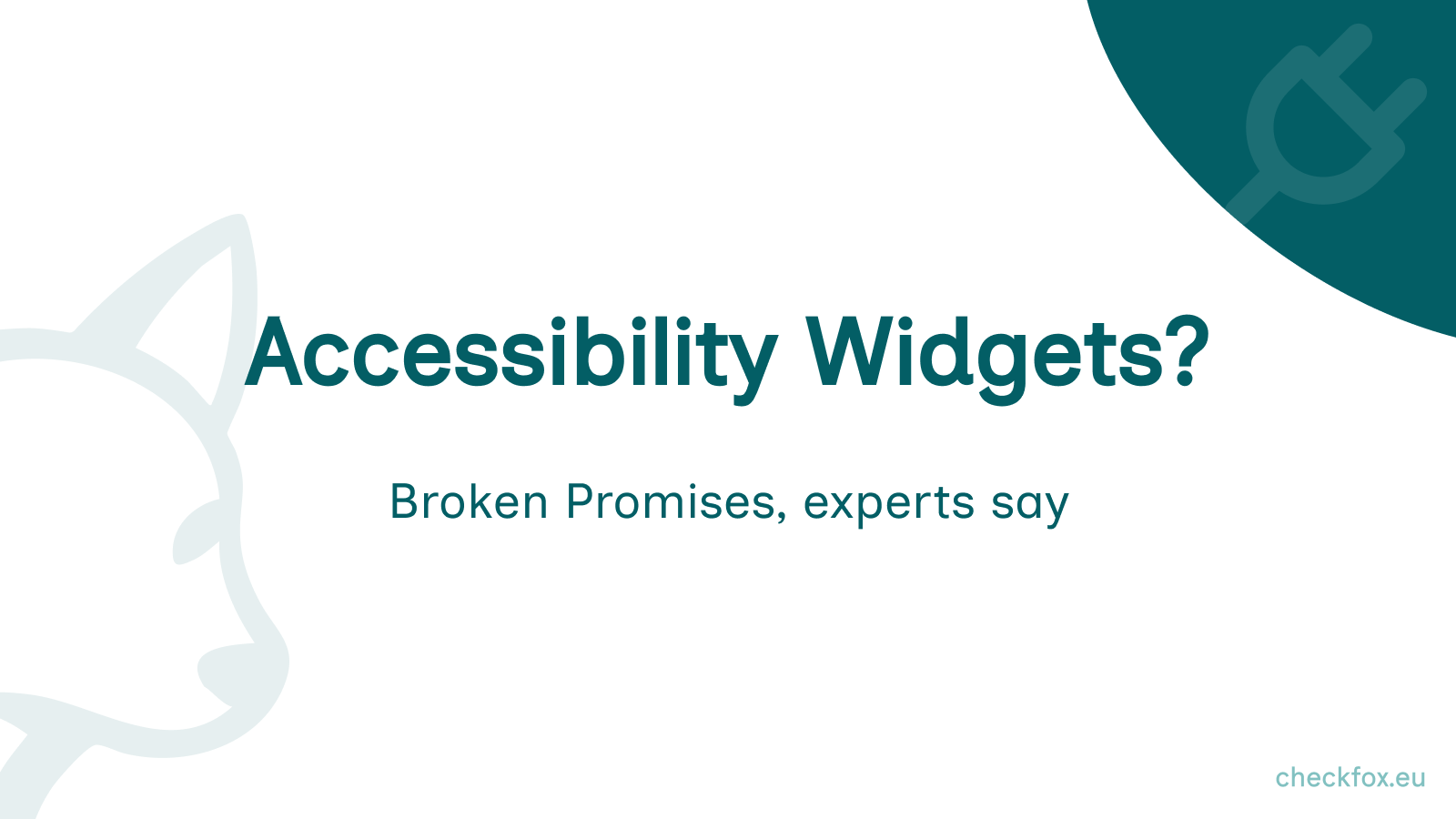 Accessibility Widgets?

Broken Promises, experts say

checkfox.eu